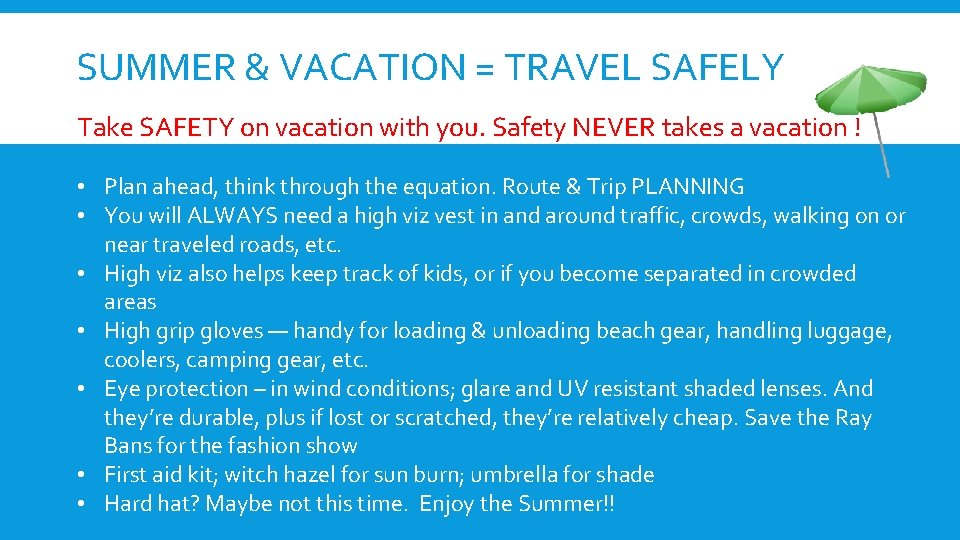 SUMMER & VACATION = TRAVEL SAFELY

Take SAFETY on vacation with you. Safety NEVER takes a vacation !

• Plan ahead, think through the equation. Route & Trip PLANNING
• You will ALWAYS need a high viz vest in and around traffic, crowds, walking on or near traveled roads, etc.
• High viz also helps keep track of kids, or if you become separated in crowded areas
• High grip gloves — handy for loading & unloading beach gear, handling luggage, coolers, camping gear, etc.
• Eye protection – in wind conditions; glare and UV resistant shaded lenses. And they're durable, plus if lost or scratched, they're relatively cheap. Save the Ray Bans for the fashion show
• First aid kit; witch hazel for sun burn; umbrella for shade
• Hard hat? Maybe not this time. Enjoy the Summer!!